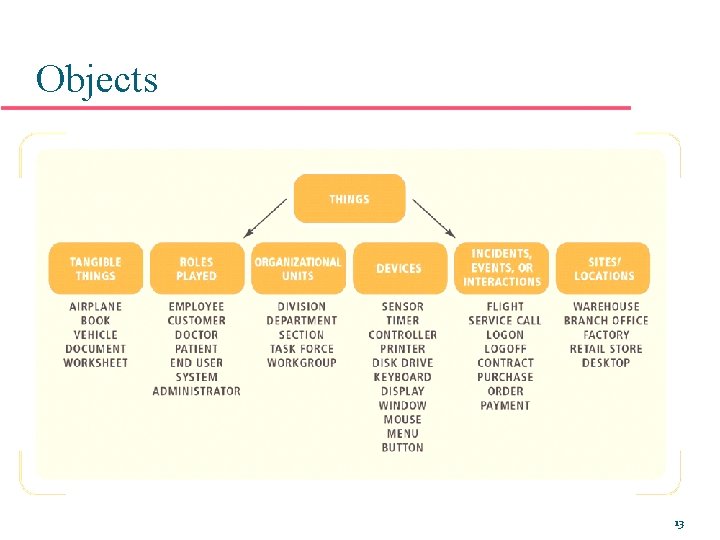 Objects

THINGS

TANGIBLE THINGS

AIRPLANE
BOOK
VEHICLE
DOCUMENT
WORKSHEET

ROLES PLAYED

EMPLOYEE
CUSTOMER
DOCTOR
PATIENT
END USER
SYSTEM
ADMINISTRATOR

ORGANIZATIONAL UNITS

DIVISION
DEPARTMENT
SECTION
TASK FORCE
WORKGROUP

DEVICES

SENSOR
TIMER
CONTROLLER
PRINTER
DISK DRIVE
KEYBOARD
DISPLAY
WINDOW
MOUSE
MENU
BUTTON

INCIDENTS, EVENTS, OR INTERACTIONS

FLIGHT
SERVICE CALL
LOGON
LOGOFF
CONTRACT
PURCHASE
ORDER
PAYMENT

SITES/ LOCATIONS

WAREHOUSE
BRANCH OFFICE
FACTORY
RETAIL STORE
DESKTOP

13